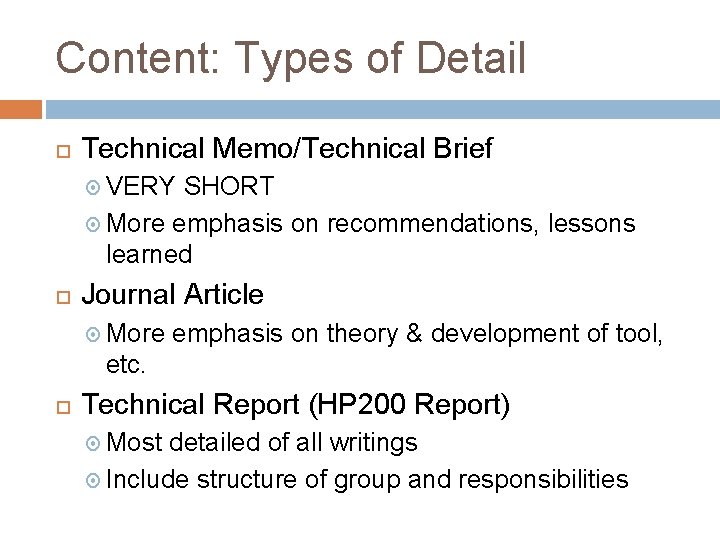 Content: Types of Detail

Technical Memo/Technical Brief
VERY SHORT
More emphasis on recommendations, lessons learned

Journal Article
More emphasis on theory & development of tool, etc.

Technical Report (HP200 Report)
Most detailed of all writings
Include structure of group and responsibilities